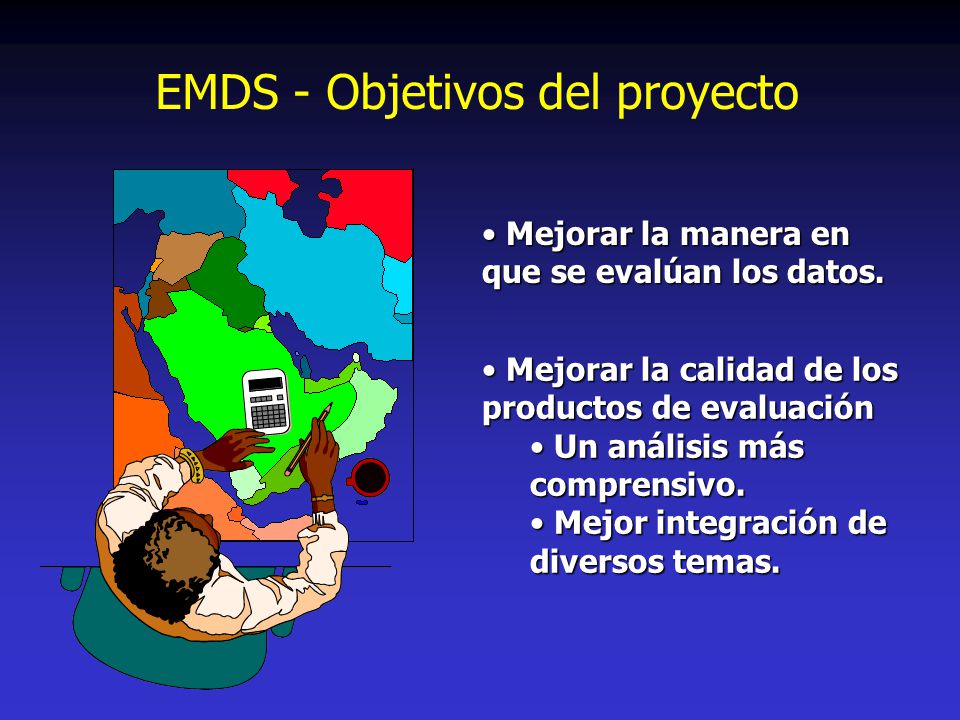 EMDS - Objetivos del proyecto

• Mejorar la manera en que se evalúan los datos.

• Mejorar la calidad de los productos de evaluación
• Un análisis más comprensivo.
• Mejor integración de diversos temas.